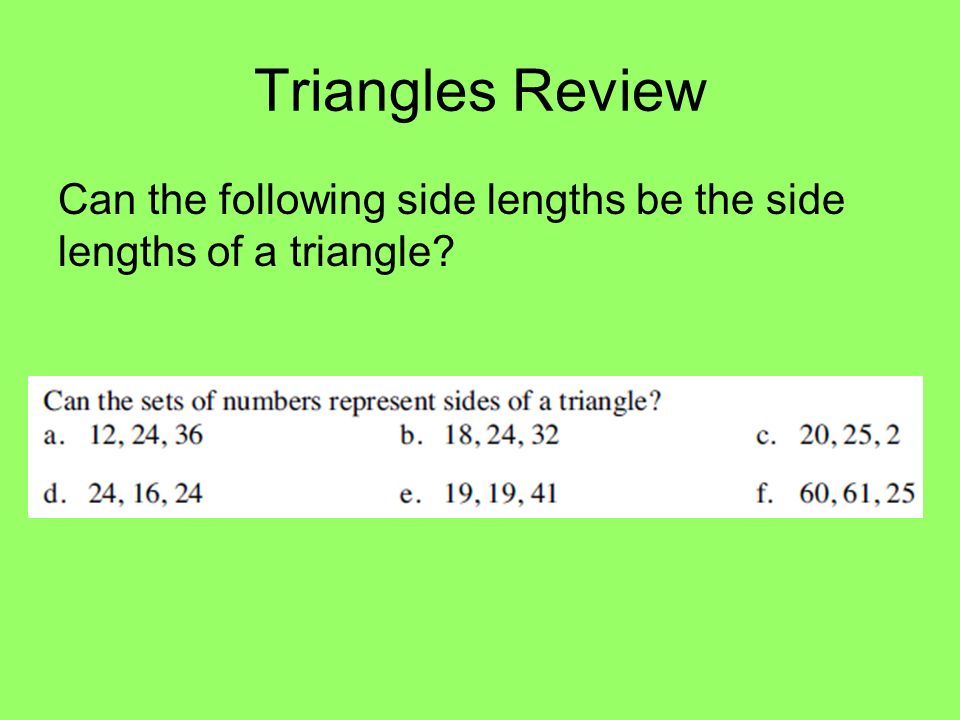 Triangles Review

Can the following side lengths be the side lengths of a triangle?

Can the sets of numbers represent sides of a triangle?

a. 12, 24, 36
b. 18, 24, 32
c. 20, 25, 2
d. 24, 16, 24
e. 19, 19, 41
f. 60, 61, 25